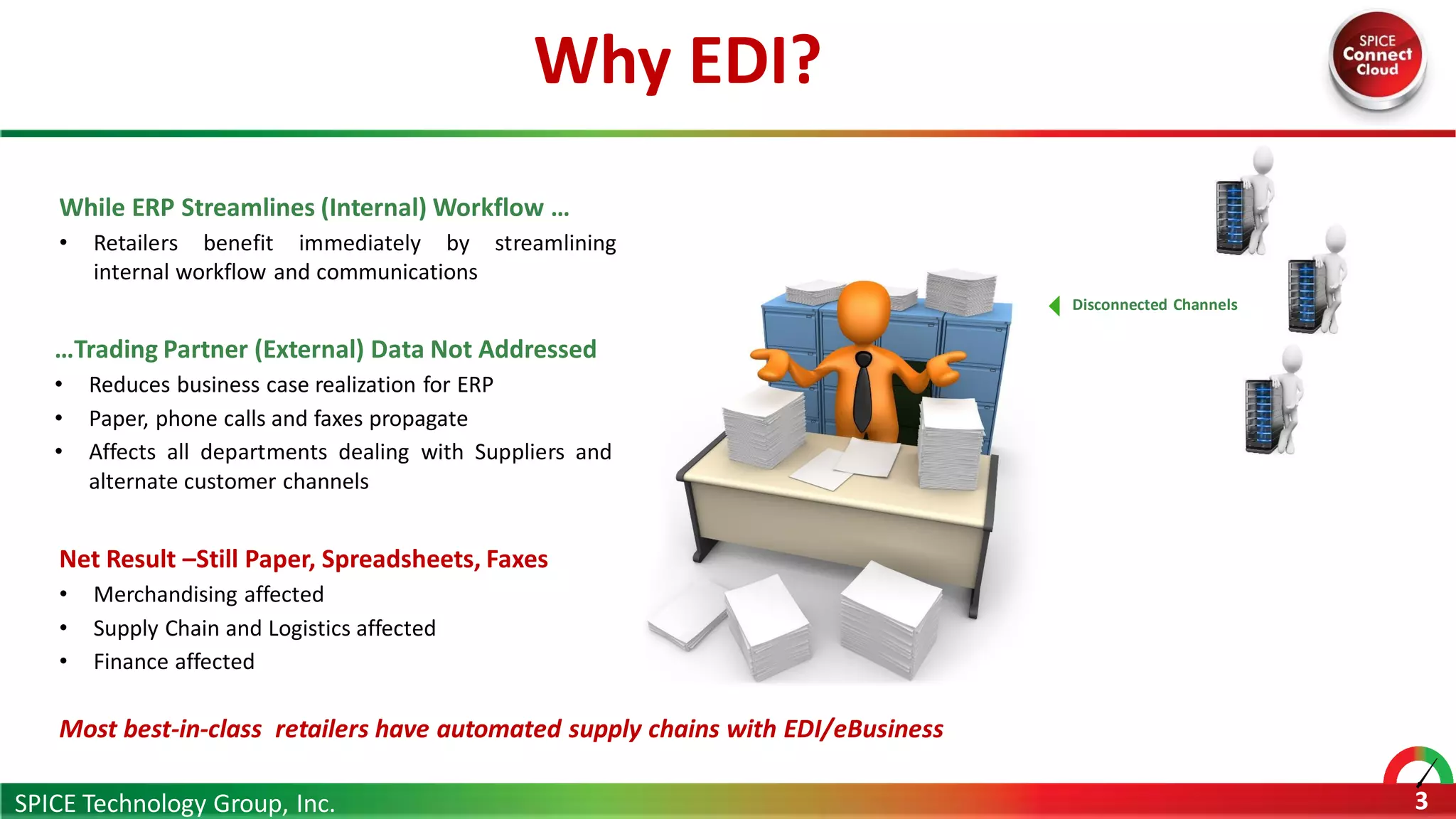 Why EDI?

SPICE Connect Cloud

While ERP Streamlines (Internal) Workflow …
• Retailers benefit immediately by streamlining internal workflow and communications

…Trading Partner (External) Data Not Addressed
• Reduces business case realization for ERP
• Paper, phone calls and faxes propagate
• Affects all departments dealing with Suppliers and alternate customer channels

Net Result –Still Paper, Spreadsheets, Faxes
• Merchandising affected
• Supply Chain and Logistics affected
• Finance affected

Disconnected Channels

Most best-in-class retailers have automated supply chains with EDI/eBusiness

SPICE Technology Group, Inc.

3